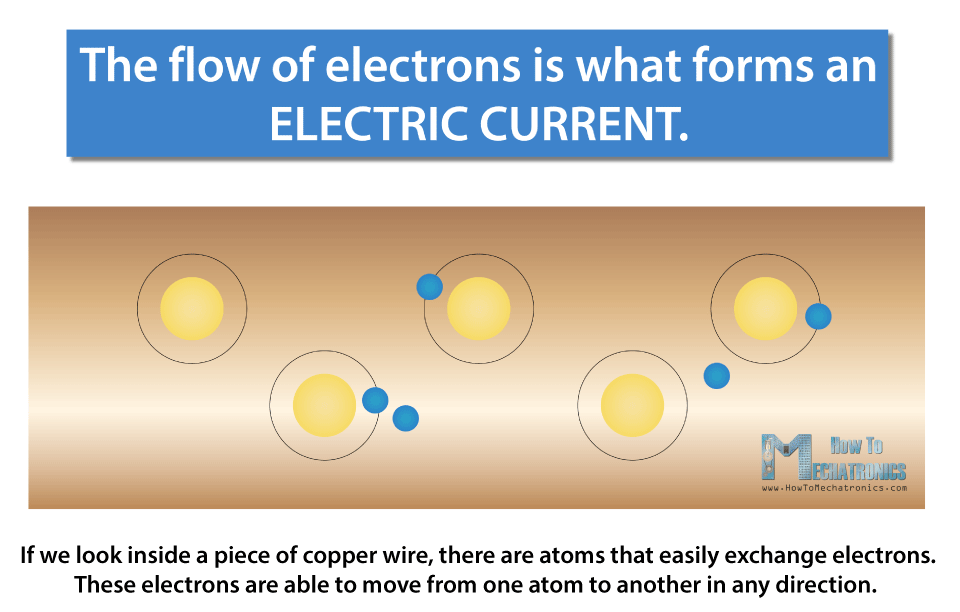 The flow of electrons is what forms an ELECTRIC CURRENT.

How To
MECHATRONICS
www.HowToMechatronics.com

If we look inside a piece of copper wire, there are atoms that easily exchange electrons. These electrons are able to move from one atom to another in any direction.